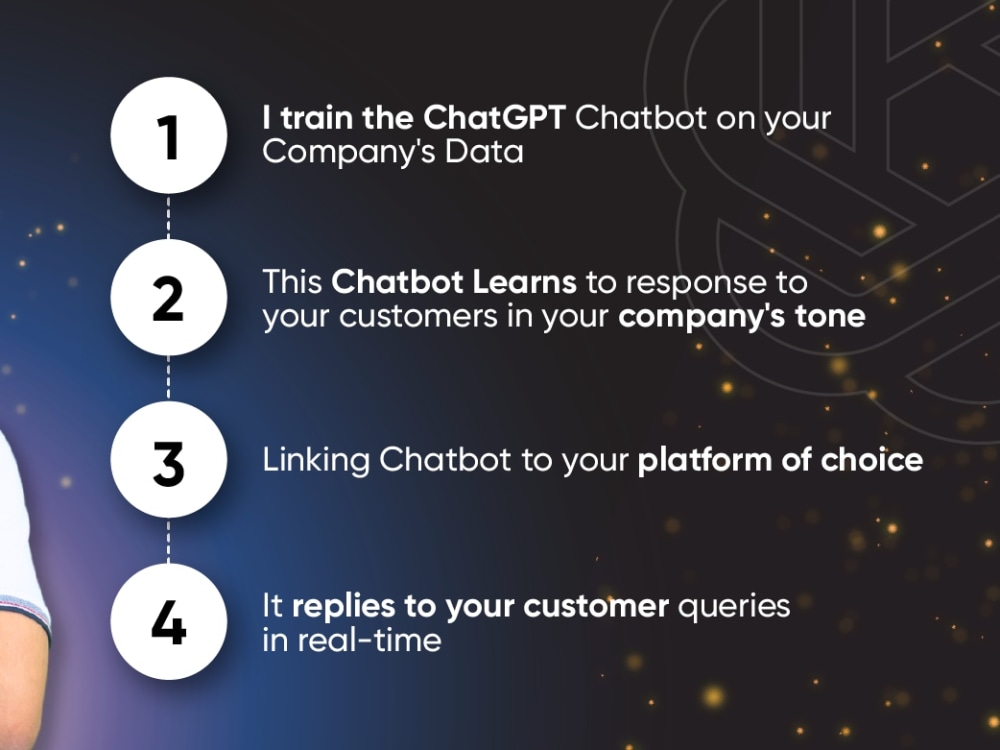 1

I train the ChatGPT Chatbot on your Company's Data

2

This Chatbot Learns to response to your customers in your company's tone

3

Linking Chatbot to your platform of choice

4

It replies to your customer queries in real-time